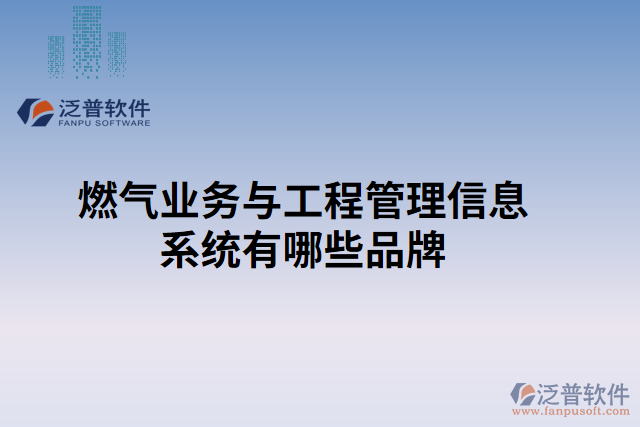 泛普软件
FANPU SOFTWARE

燃气业务与工程管理信息系统有哪些品牌

泛普软件
www.fanpusoft.com